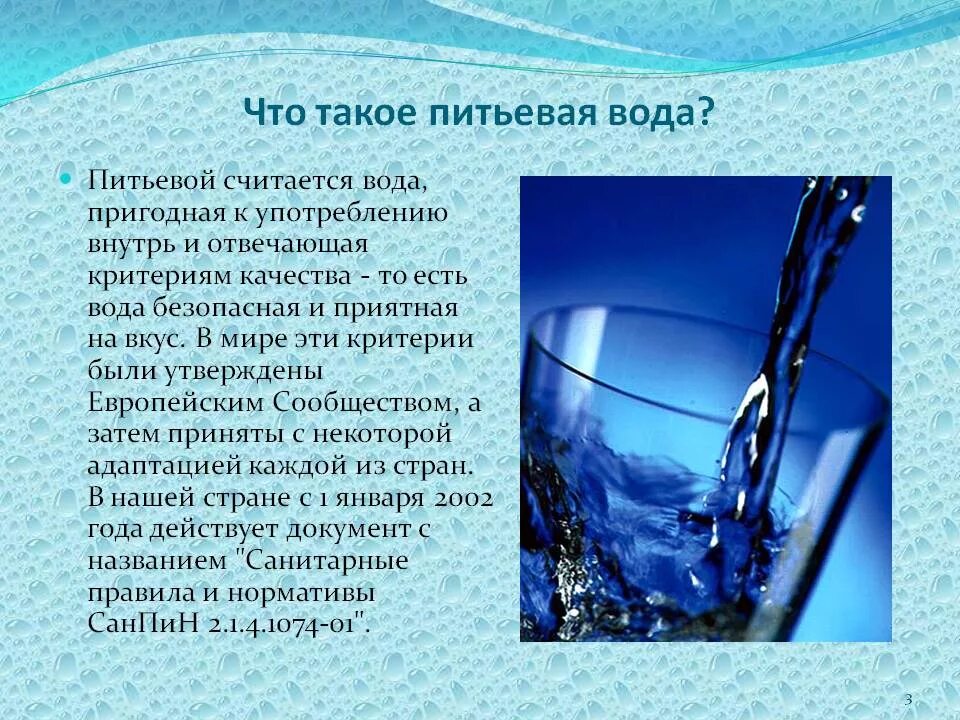 Что такое питьевая вода?

Питьевой считается вода, пригодная к употреблению внутрь и отвечающая критериям качества - то есть вода безопасная и приятная на вкус. В мире эти критерии были утверждены Европейским Сообществом, а затем приняты с некоторой адаптацией каждой из стран. В нашей стране с 1 января 2002 года действует документ с названием "Санитарные правила и нормативы СанПиН 2.1.4.1074-01".

3